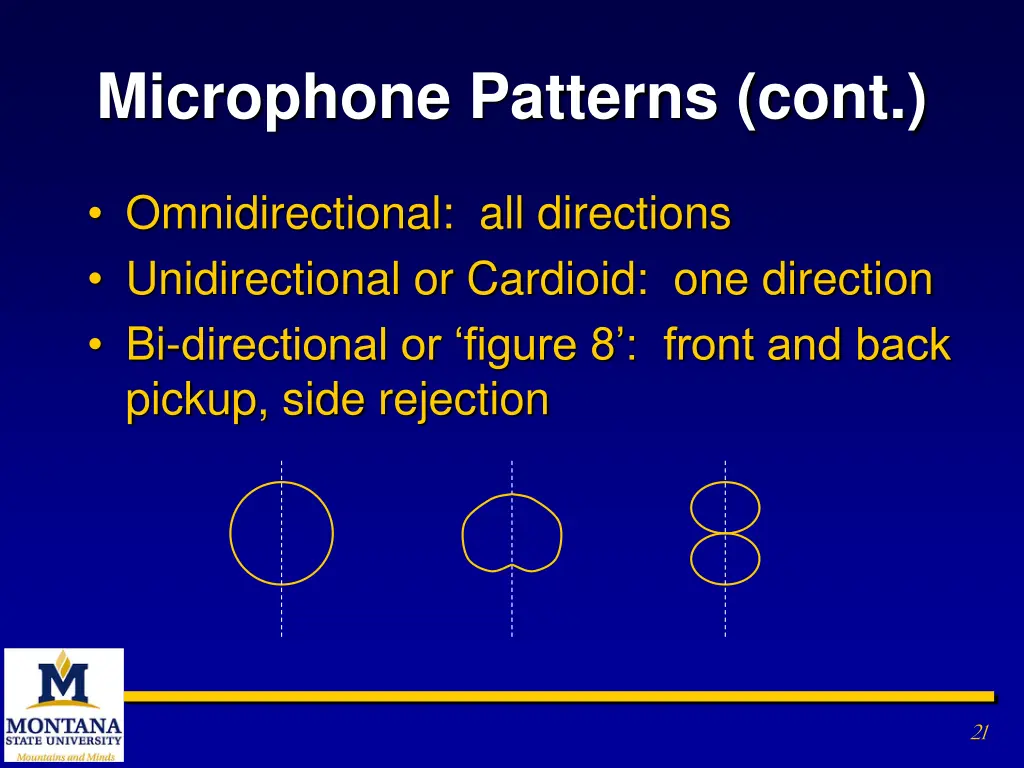 Microphone Patterns (cont.)

• Omnidirectional: all directions
• Unidirectional or Cardioid: one direction
• Bi-directional or ‘figure 8’: front and back pickup, side rejection

M
MONTANA
STATE UNIVERSITY
Mountains and Minds

21